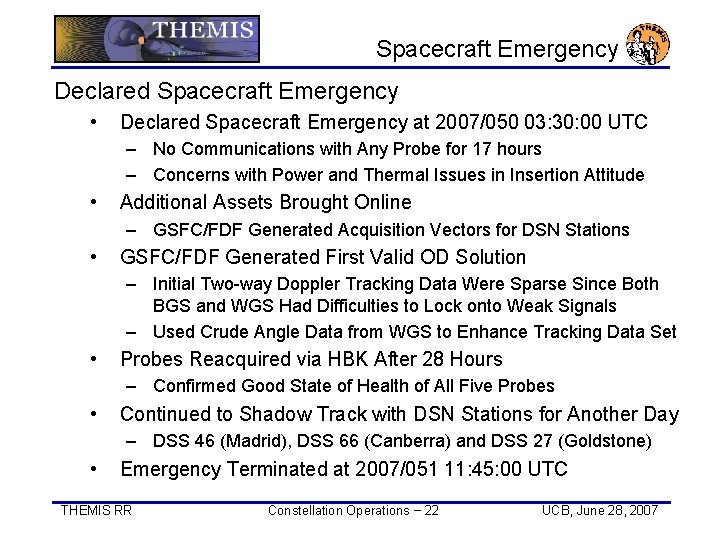 THEMIS

Spacecraft Emergency

THEMIS

Declared Spacecraft Emergency

• Declared Spacecraft Emergency at 2007/050 03:30:00 UTC
  – No Communications with Any Probe for 17 hours
  – Concerns with Power and Thermal Issues in Insertion Attitude
• Additional Assets Brought Online
  – GSFC/FDF Generated Acquisition Vectors for DSN Stations
• GSFC/FDF Generated First Valid OD Solution
  – Initial Two-way Doppler Tracking Data Were Sparse Since Both BGS and WGS Had Difficulties to Lock onto Weak Signals
  – Used Crude Angle Data from WGS to Enhance Tracking Data Set
• Probes Reacquired via HBK After 28 Hours
  – Confirmed Good State of Health of All Five Probes
• Continued to Shadow Track with DSN Stations for Another Day
  – DSS 46 (Madrid), DSS 66 (Canberra) and DSS 27 (Goldstone)
• Emergency Terminated at 2007/051 11:45:00 UTC

THEMIS RR

Constellation Operations – 22

UCB, June 28, 2007